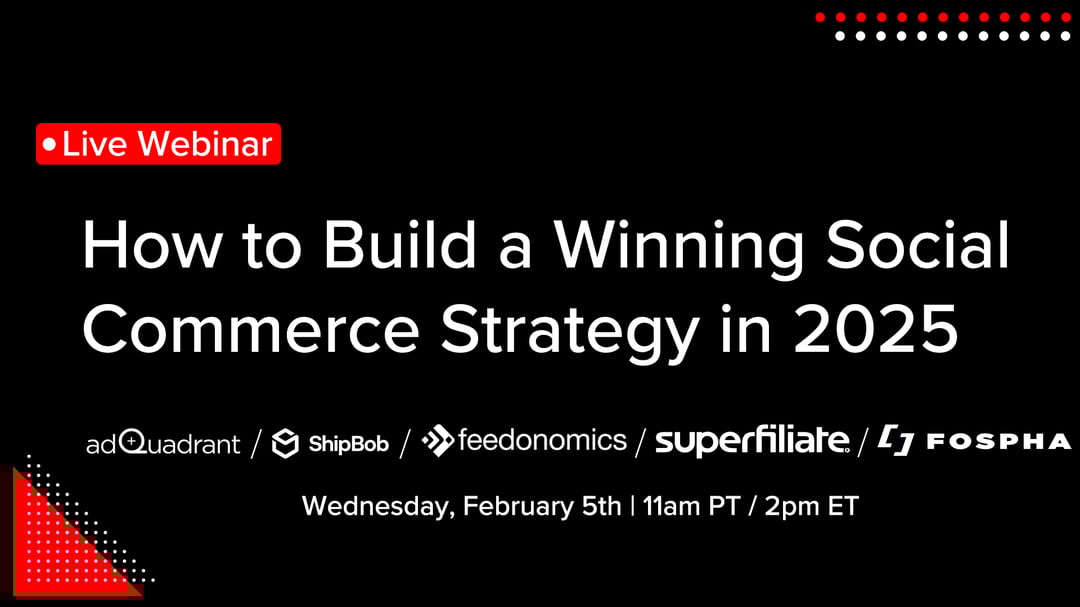 Live Webinar

How to Build a Winning Social Commerce Strategy in 2025

adQuadrant / ShipBob / feedonomics / superfiliate / FOSPHA

Wednesday, February 5th | 11am PT / 2pm ET